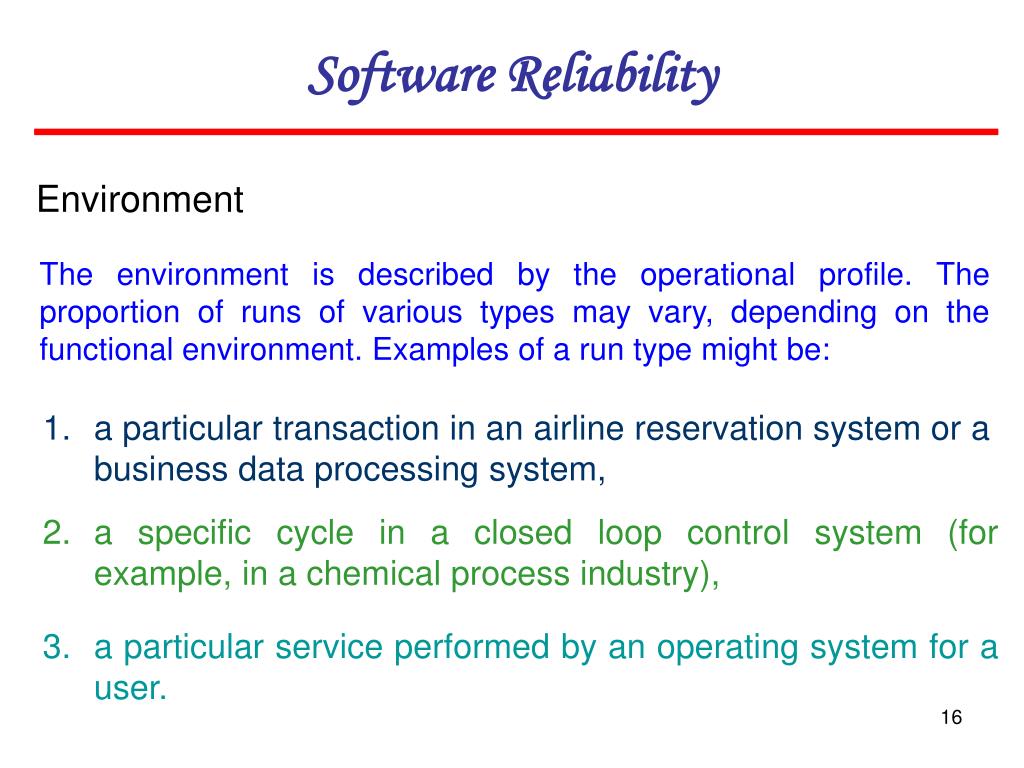 Software Reliability

Environment

The environment is described by the operational profile. The proportion of runs of various types may vary, depending on the functional environment. Examples of a run type might be:

1. a particular transaction in an airline reservation system or a business data processing system,

2. a specific cycle in a closed loop control system (for example, in a chemical process industry),

3. a particular service performed by an operating system for a user.

16